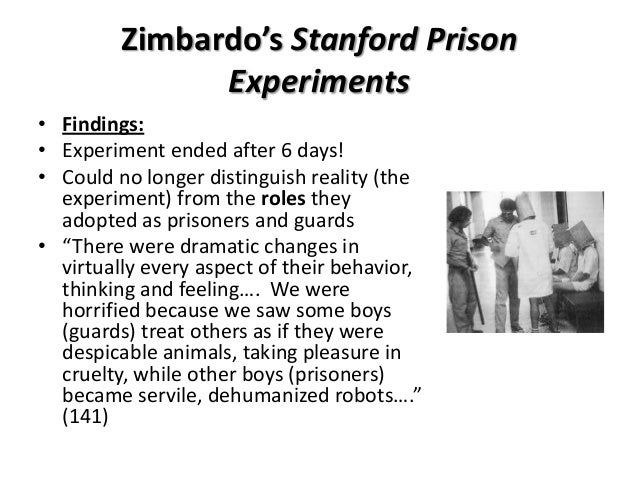 Zimbardo's Stanford Prison Experiments

• Findings:
• Experiment ended after 6 days!
• Could no longer distinguish reality (the experiment) from the roles they adopted as prisoners and guards
• "There were dramatic changes in virtually every aspect of their behavior, thinking and feeling…. We were horrified because we saw some boys (guards) treat others as if they were despicable animals, taking pleasure in cruelty, while other boys (prisoners) became servile, dehumanized robots…." (141)